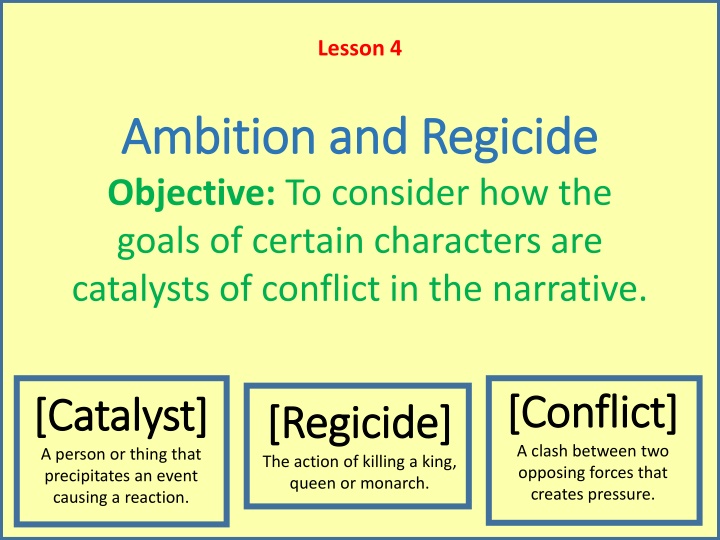 Lesson 4

Ambition and Regicide

Objective: To consider how the goals of certain characters are catalysts of conflict in the narrative.

[Catalyst]
A person or thing that precipitates an event causing a reaction.

[Regicide]
The action of killing a king, queen or monarch.

[Conflict]
A clash between two opposing forces that creates pressure.